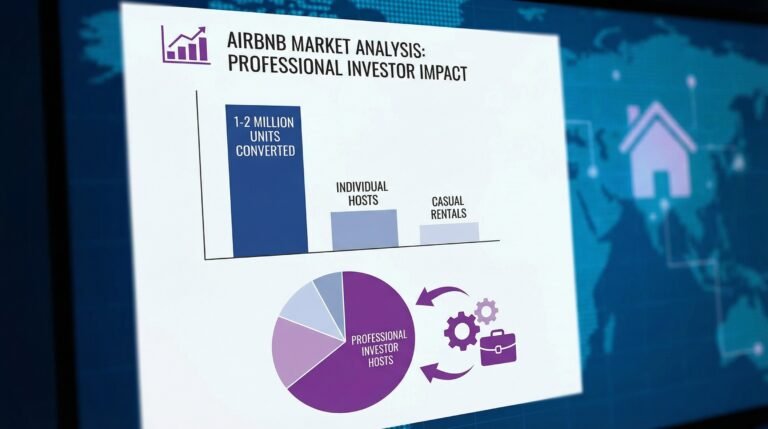 AIRBNB MARKET ANALYSIS: PROFESSIONAL INVESTOR IMPACT

1-2 MILLION UNITS CONVERTED

INDIVIDUAL HOSTS

CASUAL RENTALS

PROFESSIONAL INVESTOR HOSTS